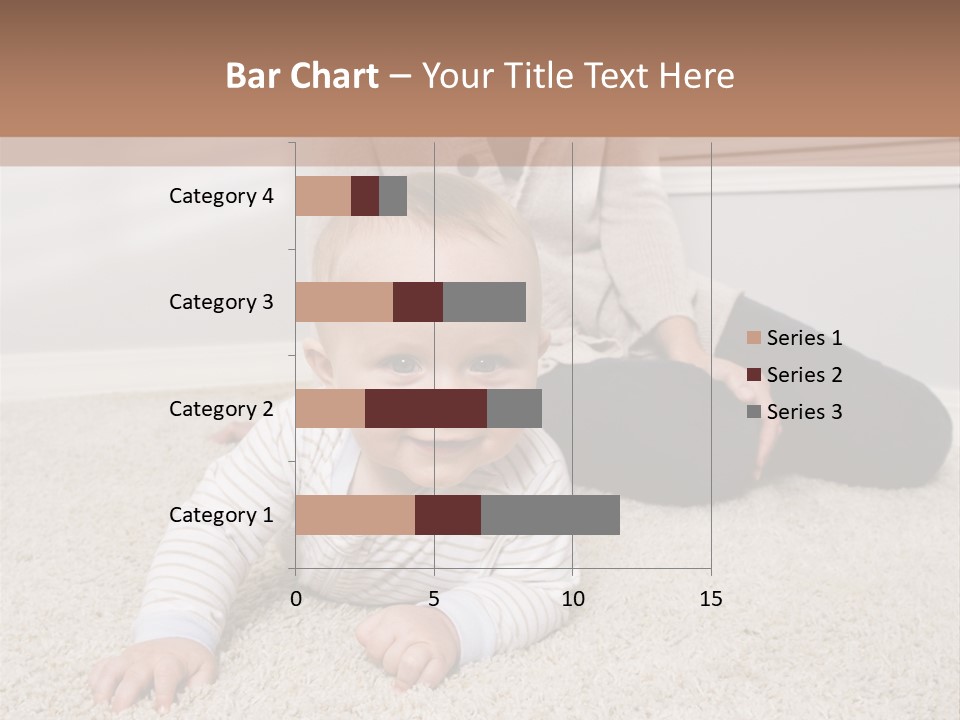 Bar Chart – Your Title Text Here

Category 4
Category 3
Category 2
Category 1

0
5
10
15

Series 1
Series 2
Series 3